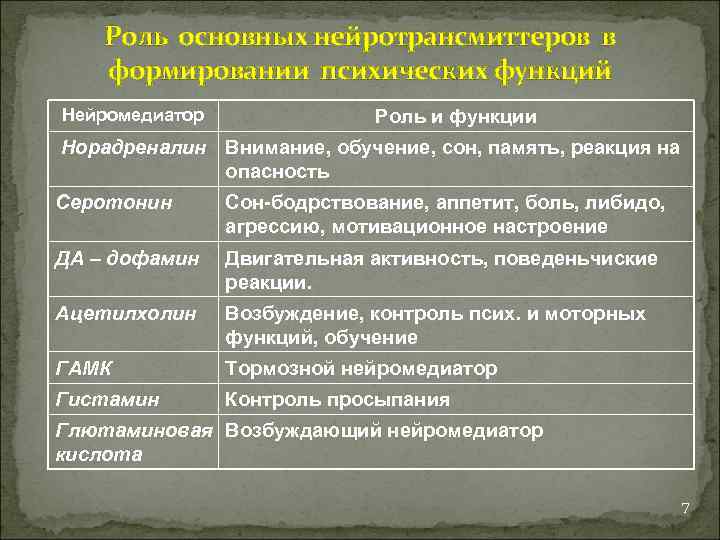 Роль основных нейротрансмиттеров в формировании психических функций

| Нейромедиатор | Роль и функции |
|---|---|
| Норадреналин | Внимание, обучение, сон, память, реакция на опасность |
| Серотонин | Сон-бодрствование, аппетит, боль, либидо, агрессию, мотивационное настроение |
| ДА – дофамин | Двигательная активность, поведеньчиские реакции. |
| Ацетилхолин | Возбуждение, контроль псих. и моторных функций, обучение |
| ГАМК | Тормозной нейромедиатор |
| Гистамин | Контроль просыпания |
| Глютаминовая кислота | Возбуждающий нейромедиатор |

7